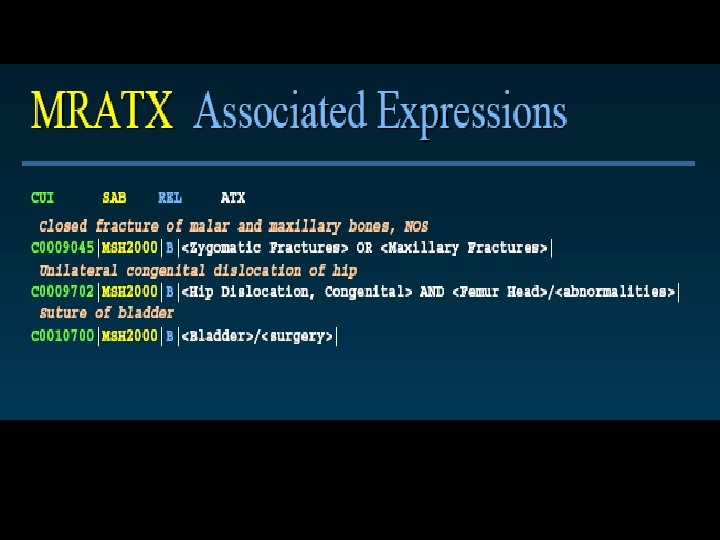 MRATX Associated Expressions

CUI SAB REL ATX

Closed fracture of malar and maxillary bones, NOS
C0009045|MSH2000|B|<Zygomatic Fractures> OR <Maxillary Fractures>|
Unilateral congenital dislocation of hip
C0009702|MSH2000|B|<Hip Dislocation, Congenital> AND <Femur Head>/<abnormalities>|
Suture of bladder
C0010700|MSH2000|B|<Bladder>/<surgery>|